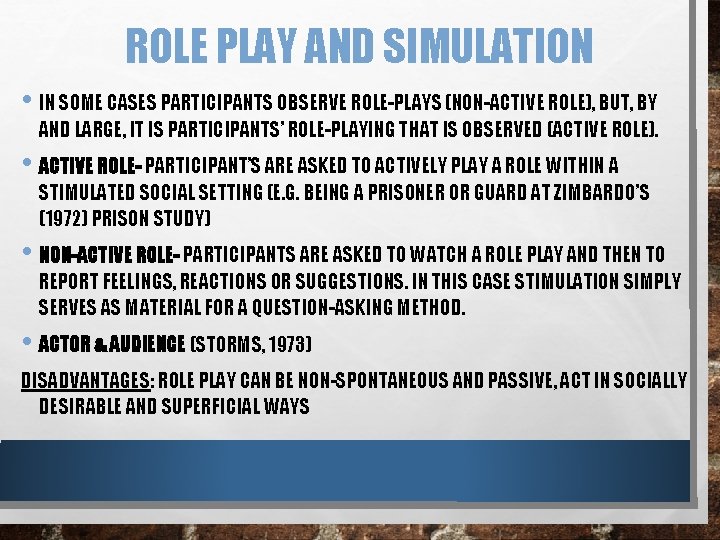 ROLE PLAY AND SIMULATION

• IN SOME CASES PARTICIPANTS OBSERVE ROLE-PLAYS (NON-ACTIVE ROLE), BUT, BY AND LARGE, IT IS PARTICIPANTS' ROLE-PLAYING THAT IS OBSERVED (ACTIVE ROLE).

• ACTIVE ROLE- PARTICIPANT'S ARE ASKED TO ACTIVELY PLAY A ROLE WITHIN A STIMULATED SOCIAL SETTING (E.G. BEING A PRISONER OR GUARD AT ZIMBARDO'S (1972) PRISON STUDY)

• NON-ACTIVE ROLE- PARTICIPANTS ARE ASKED TO WATCH A ROLE PLAY AND THEN TO REPORT FEELINGS, REACTIONS OR SUGGESTIONS. IN THIS CASE STIMULATION SIMPLY SERVES AS MATERIAL FOR A QUESTION-ASKING METHOD.

• ACTOR & AUDIENCE (STORMS, 1973)

DISADVANTAGES: ROLE PLAY CAN BE NON-SPONTANEOUS AND PASSIVE, ACT IN SOCIALLY DESIRABLE AND SUPERFICIAL WAYS